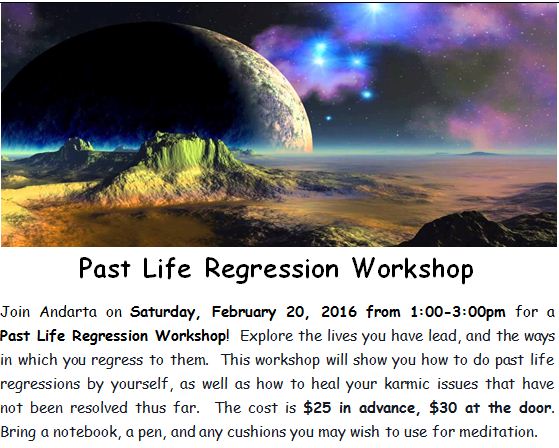 Past Life Regression Workshop

Join Andarta on Saturday, February 20, 2016 from 1:00-3:00pm for a Past Life Regression Workshop! Explore the lives you have lead, and the ways in which you regress to them. This workshop will show you how to do past life regressions by yourself, as well as how to heal your karmic issues that have not been resolved thus far. The cost is $25 in advance, $30 at the door. Bring a notebook, a pen, and any cushions you may wish to use for meditation.